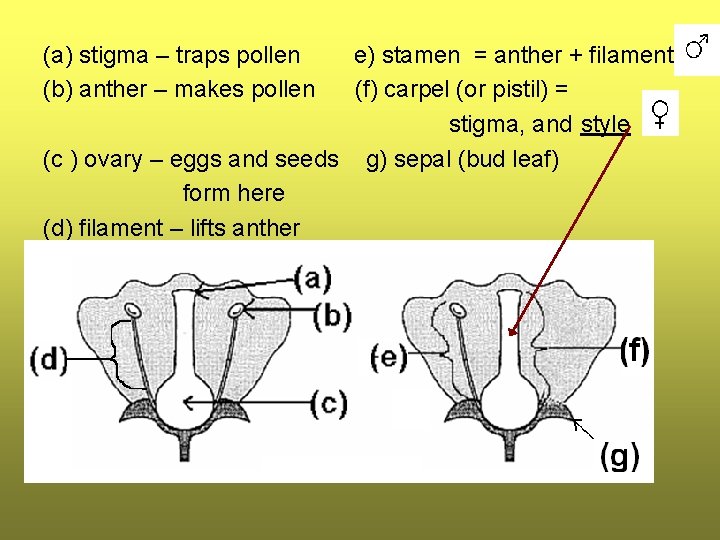 (a) stigma – traps pollen
(b) anther – makes pollen
(c ) ovary – eggs and seeds form here
(d) filament – lifts anther

e) stamen = anther + filament ♂
(f) carpel (or pistil) = stigma, and style ♀
g) sepal (bud leaf)

(a)
(b)
(d)
(c)
(e)
(f)
(g)